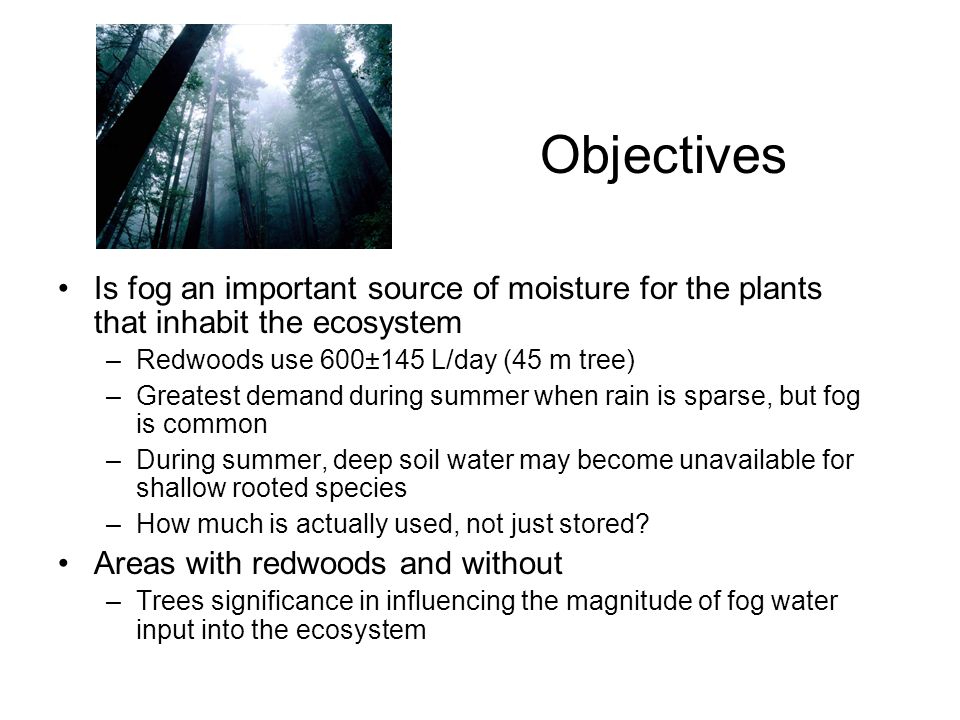 Objectives

• Is fog an important source of moisture for the plants that inhabit the ecosystem
– Redwoods use 600±145 L/day (45 m tree)
– Greatest demand during summer when rain is sparse, but fog is common
– During summer, deep soil water may become unavailable for shallow rooted species
– How much is actually used, not just stored?
• Areas with redwoods and without
– Trees significance in influencing the magnitude of fog water input into the ecosystem